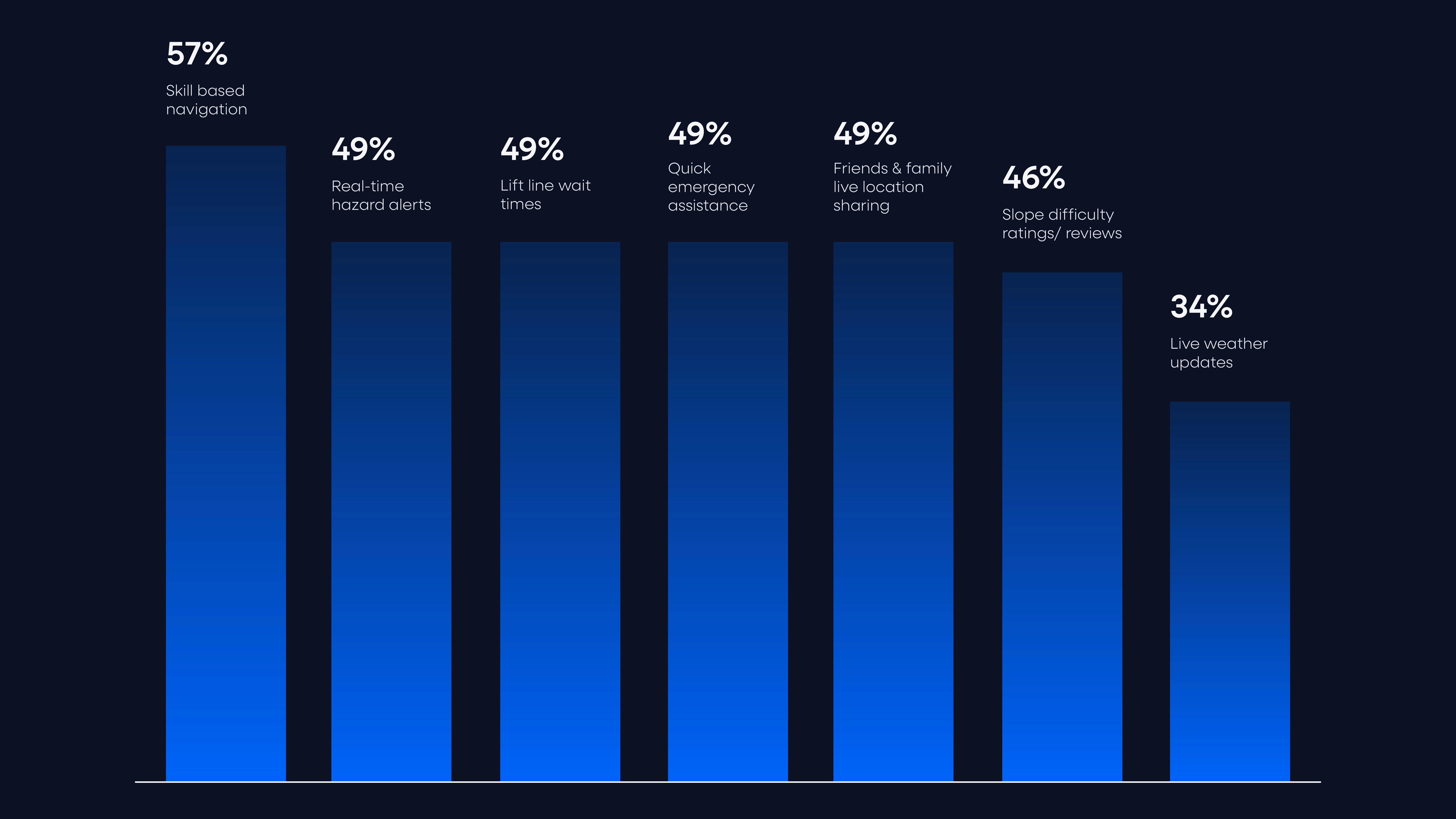 57%
Skill based navigation

49%
Real-time hazard alerts

49%
Lift line wait times

49%
Quick emergency assistance

49%
Friends & family live location sharing

46%
Slope difficulty ratings/ reviews

34%
Live weather updates